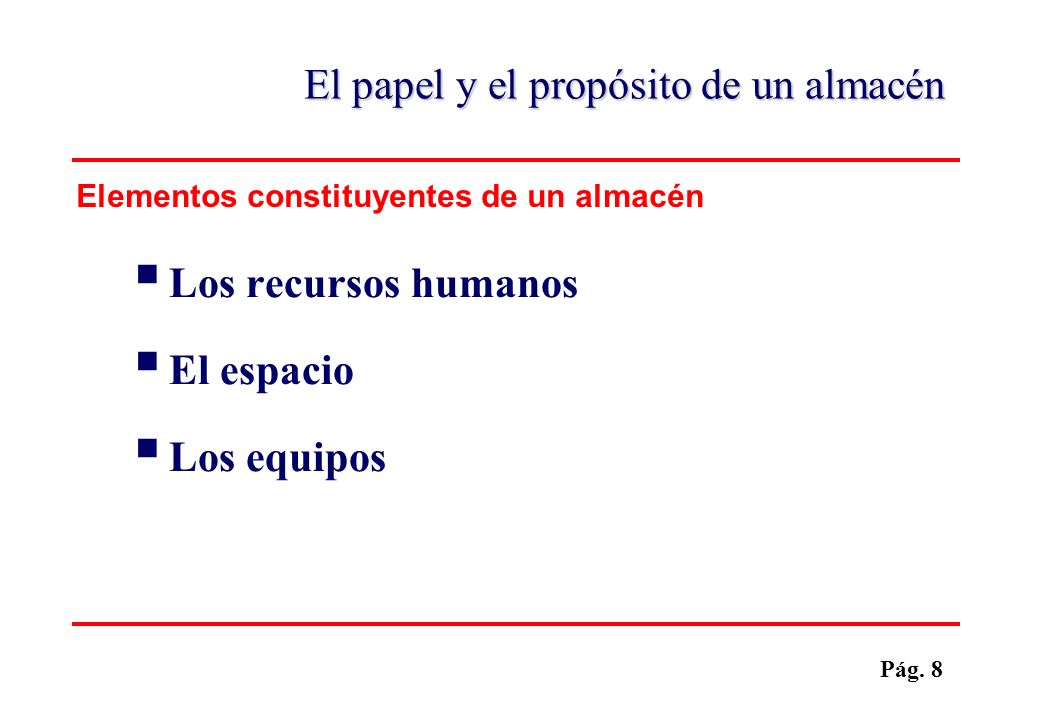 El papel y el propósito de un almacén

Elementos constituyentes de un almacén

▪ Los recursos humanos

▪ El espacio

▪ Los equipos

Pág. 8